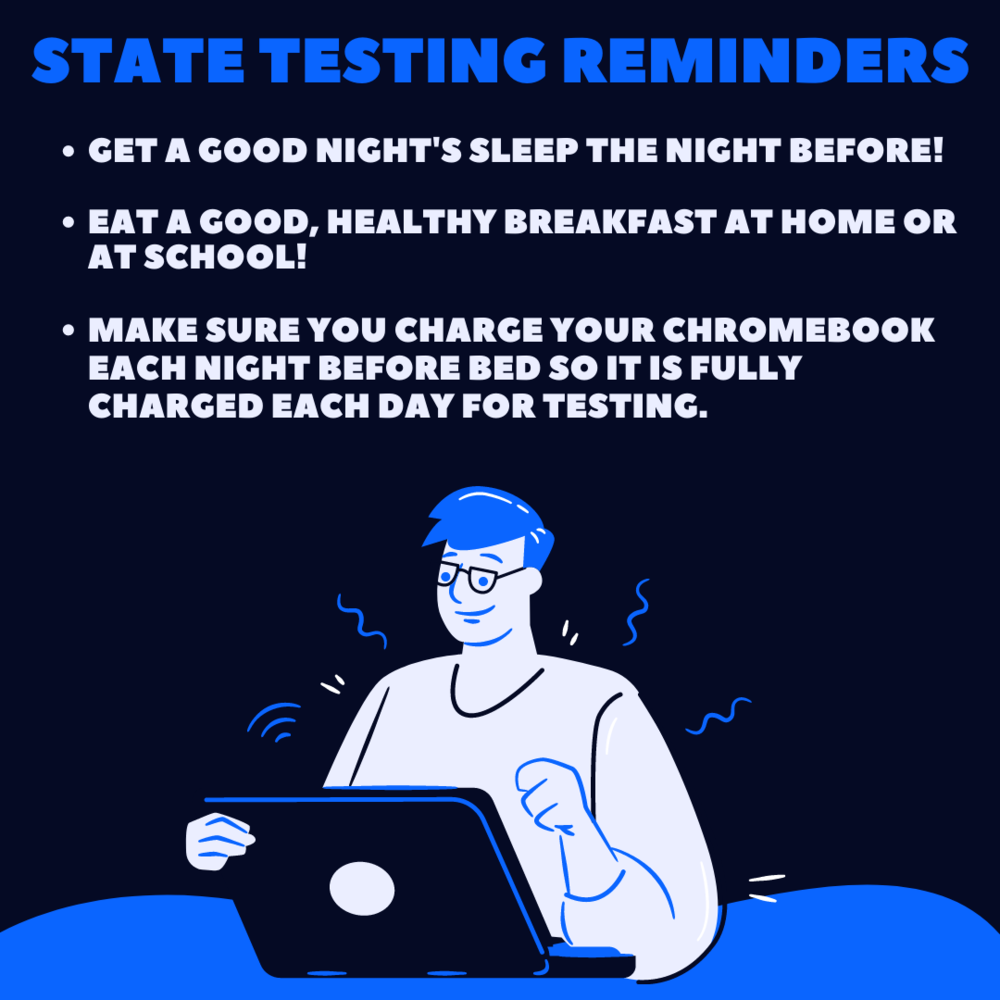 STATE TESTING REMINDERS

• GET A GOOD NIGHT'S SLEEP THE NIGHT BEFORE!

• EAT A GOOD, HEALTHY BREAKFAST AT HOME OR AT SCHOOL!

• MAKE SURE YOU CHARGE YOUR CHROMEBOOK EACH NIGHT BEFORE BED SO IT IS FULLY CHARGED EACH DAY FOR TESTING.